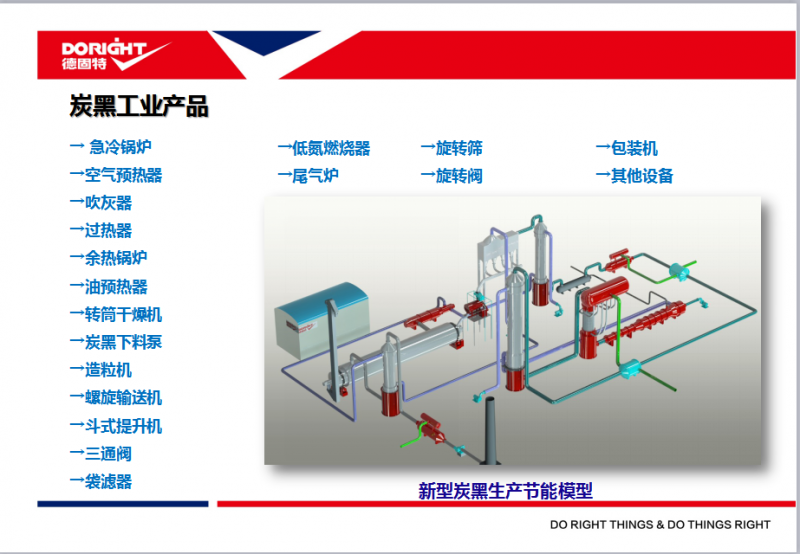 DORIGHT
德固特

炭黑工业产品

→ 急冷锅炉
→空气预热器
→吹灰器
→过热器
→余热锅炉
→油预热器
→转筒干燥机
→炭黑下料泵
→造粒机
→螺旋输送机
→斗式提升机
→三通阀
→袋滤器

→低氮燃烧器
→尾气炉

→旋转筛
→旋转阀

→包装机
→其他设备

新型炭黑生产节能模型

DO RIGHT THINGS & DO THINGS RIGHT